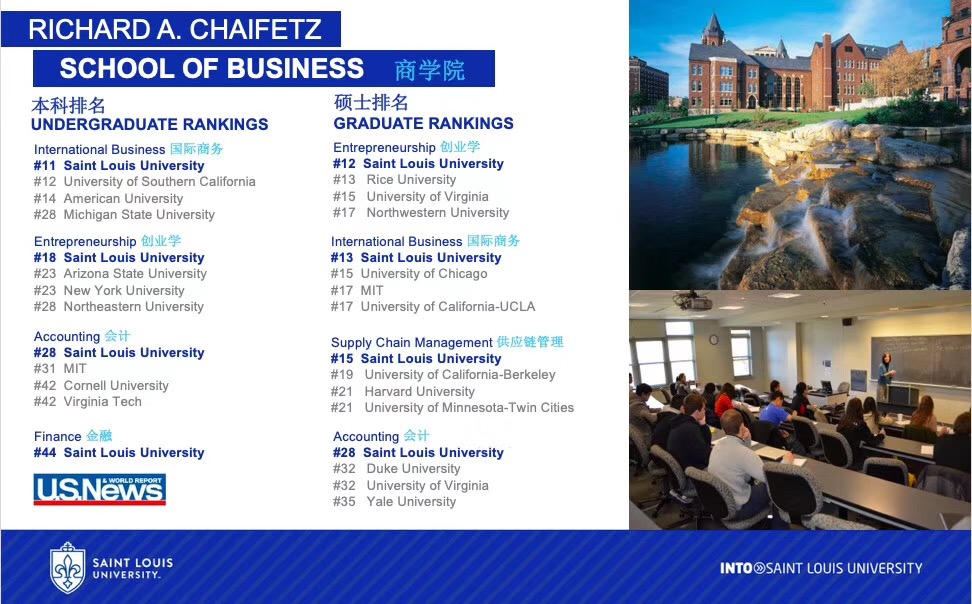 RICHARD A. CHAIFETZ
SCHOOL OF BUSINESS 商学院

本科排名
UNDERGRADUATE RANKINGS

International Business 国际商务
#11 Saint Louis University
#12 University of Southern California
#14 American University
#28 Michigan State University

Entrepreneurship 创业学
#18 Saint Louis University
#23 Arizona State University
#23 New York University
#28 Northeastern University

Accounting 会计
#28 Saint Louis University
#31 MIT
#42 Cornell University
#42 Virginia Tech

Finance 金融
#44 Saint Louis University

U.S.News WORLD REPORT

硕士排名
GRADUATE RANKINGS

Entrepreneurship 创业学
#12 Saint Louis University
#13 Rice University
#15 University of Virginia
#17 Northwestern University

International Business 国际商务
#13 Saint Louis University
#15 University of Chicago
#17 MIT
#17 University of California-UCLA

Supply Chain Management 供应链管理
#15 Saint Louis University
#19 University of California-Berkeley
#21 Harvard University
#21 University of Minnesota-Twin Cities

Accounting 会计
#28 Saint Louis University
#32 Duke University
#32 University of Virginia
#35 Yale University

SAINT LOUIS UNIVERSITY.

INTO SAINT LOUIS UNIVERSITY